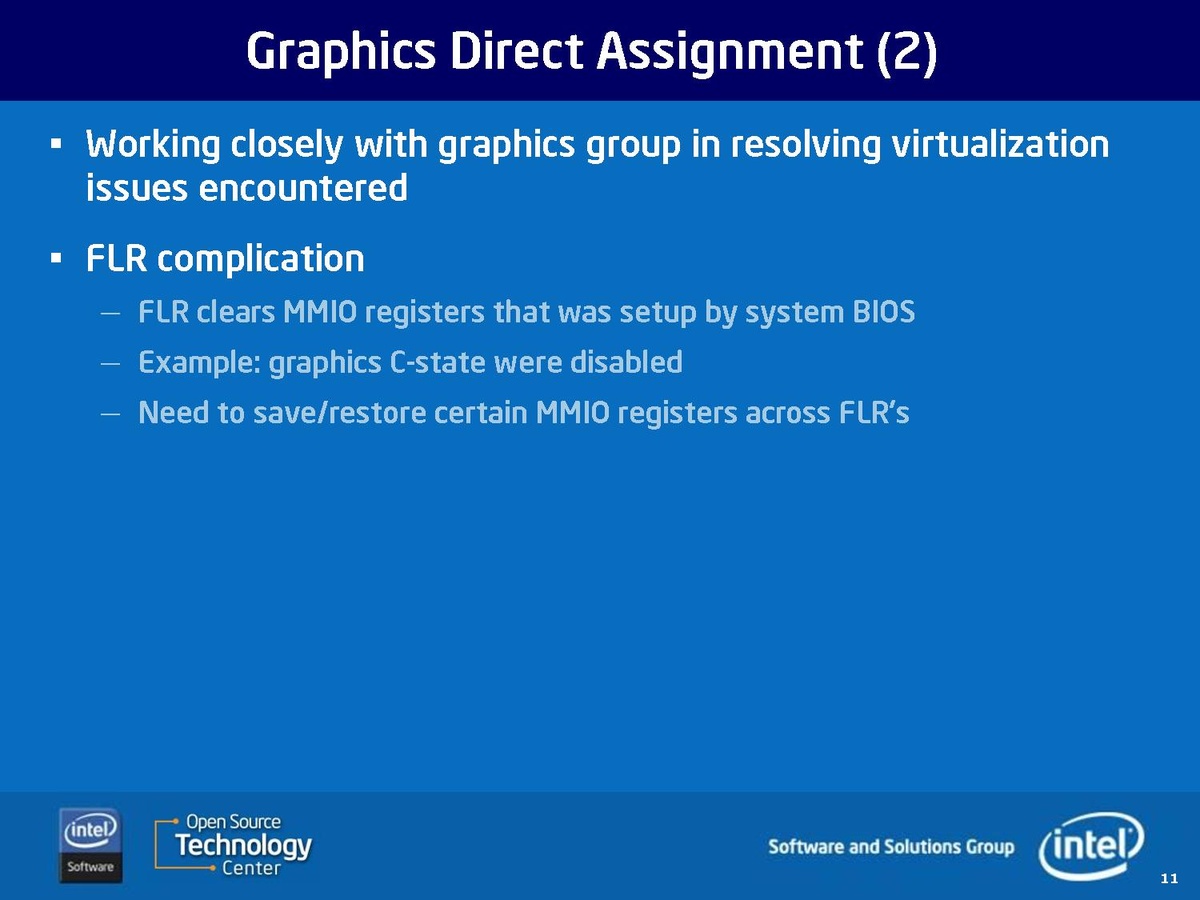 Graphics Direct Assignment (2)

▪ Working closely with graphics group in resolving virtualization issues encountered

▪ FLR complication

– FLR clears MMIO registers that was setup by system BIOS

– Example: graphics C-state were disabled

– Need to save/restore certain MMIO registers across FLR's

intel
Software

Open Source
Technology
Center

Software and Solutions Group

intel

11